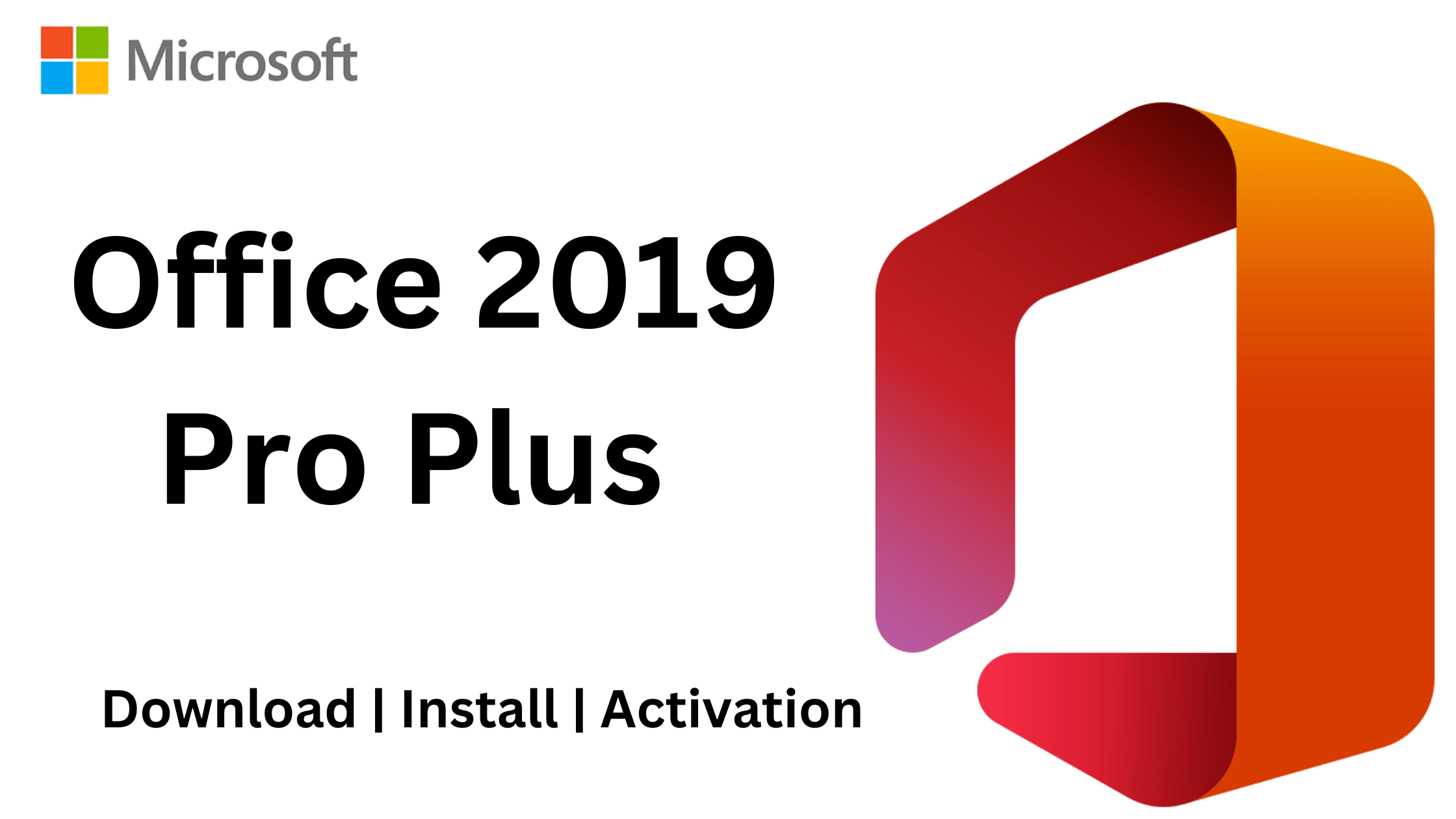 Microsoft

Office 2019
Pro Plus

Download | Install | Activation